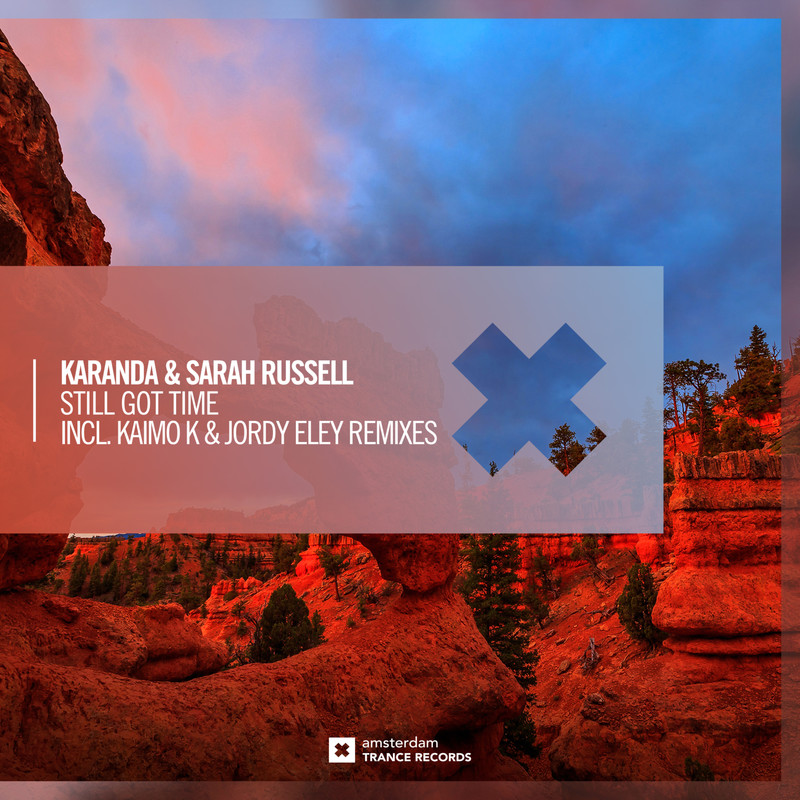 KARANDA & SARAH RUSSELL
STILL GOT TIME
INCL. KAIMO K & JORDY ELEY REMIXES

amsterdam
TRANCE RECORDS